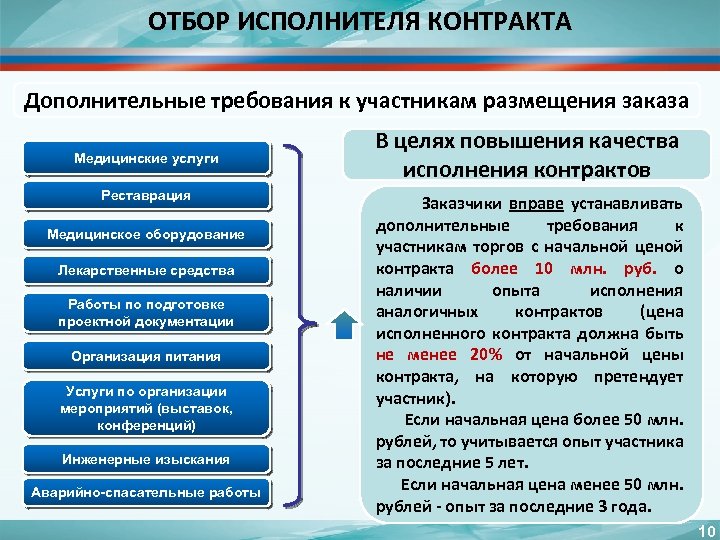 ОТБОР ИСПОЛНИТЕЛЯ КОНТРАКТА

Дополнительные требования к участникам размещения заказа

Медицинские услуги

Реставрация

Медицинское оборудование

Лекарственные средства

Работы по подготовке проектной документации

Организация питания

Услуги по организации мероприятий (выставок, конференций)

Инженерные изыскания

Аварийно-спасательные работы

В целях повышения качества исполнения контрактов

Заказчики вправе устанавливать дополнительные требования к участникам торгов с начальной ценой контракта более 10 млн. руб. о наличии опыта исполнения аналогичных контрактов (цена исполненного контракта должна быть не менее 20% от начальной цены контракта, на которую претендует участник).

Если начальная цена более 50 млн. рублей, то учитывается опыт участника за последние 5 лет.

Если начальная цена менее 50 млн. рублей - опыт за последние 3 года.

10